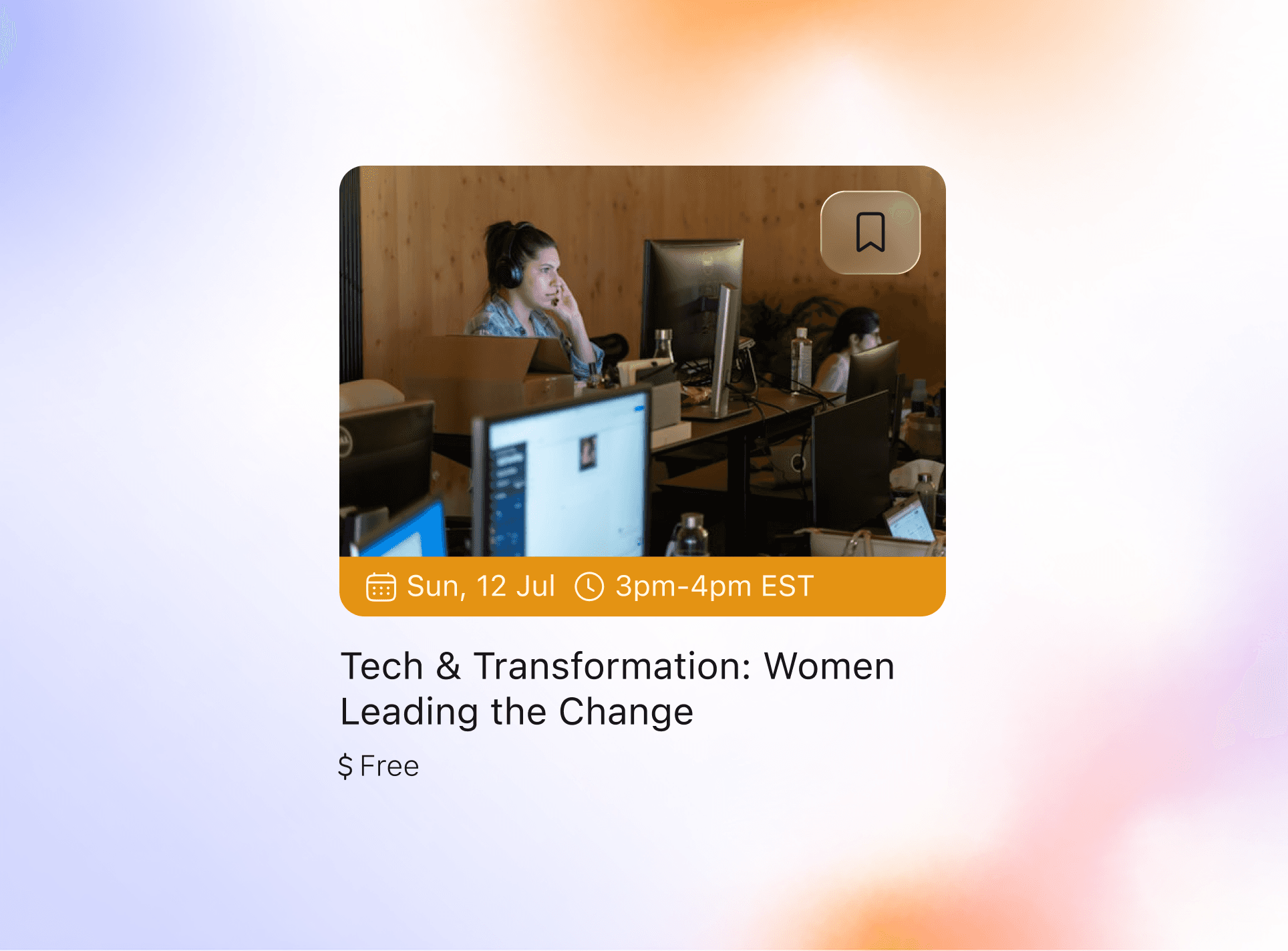 Sun, 12 Jul 3pm-4pm EST

Tech & Transformation: Women Leading the Change

$ Free